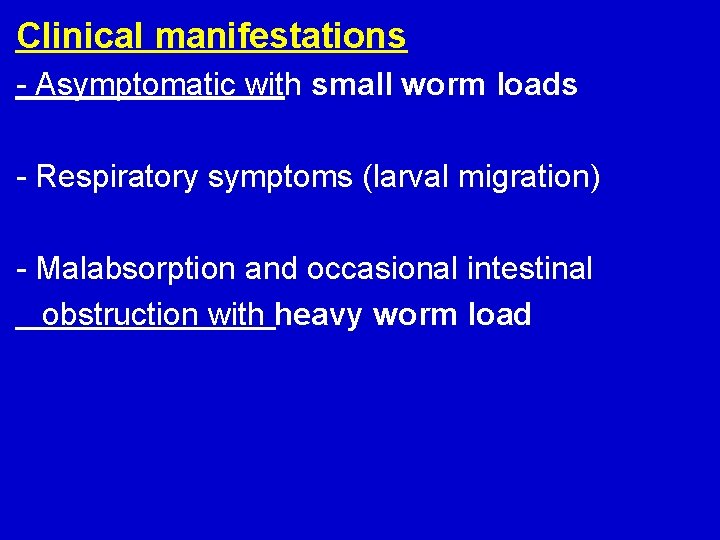 Clinical manifestations

- Asymptomatic with small worm loads

- Respiratory symptoms (larval migration)

- Malabsorption and occasional intestinal obstruction with heavy worm load